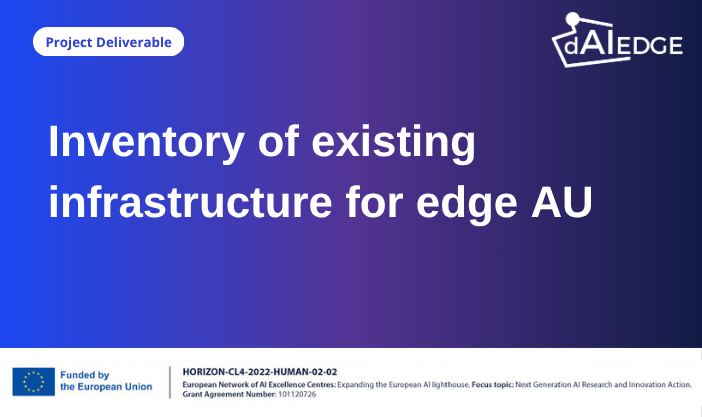 Project Deliverable

dAIEDGE

Inventory of existing infrastructure for edge AU

Funded by the European Union

HORIZON-CL4-2022-HUMAN-02-02

European Network of AI Excellence Centres: Expanding the European AI lighthouse. Focus topic: Next Generation AI Research and Innovation Action.

Grant Agreement Number: 101120726